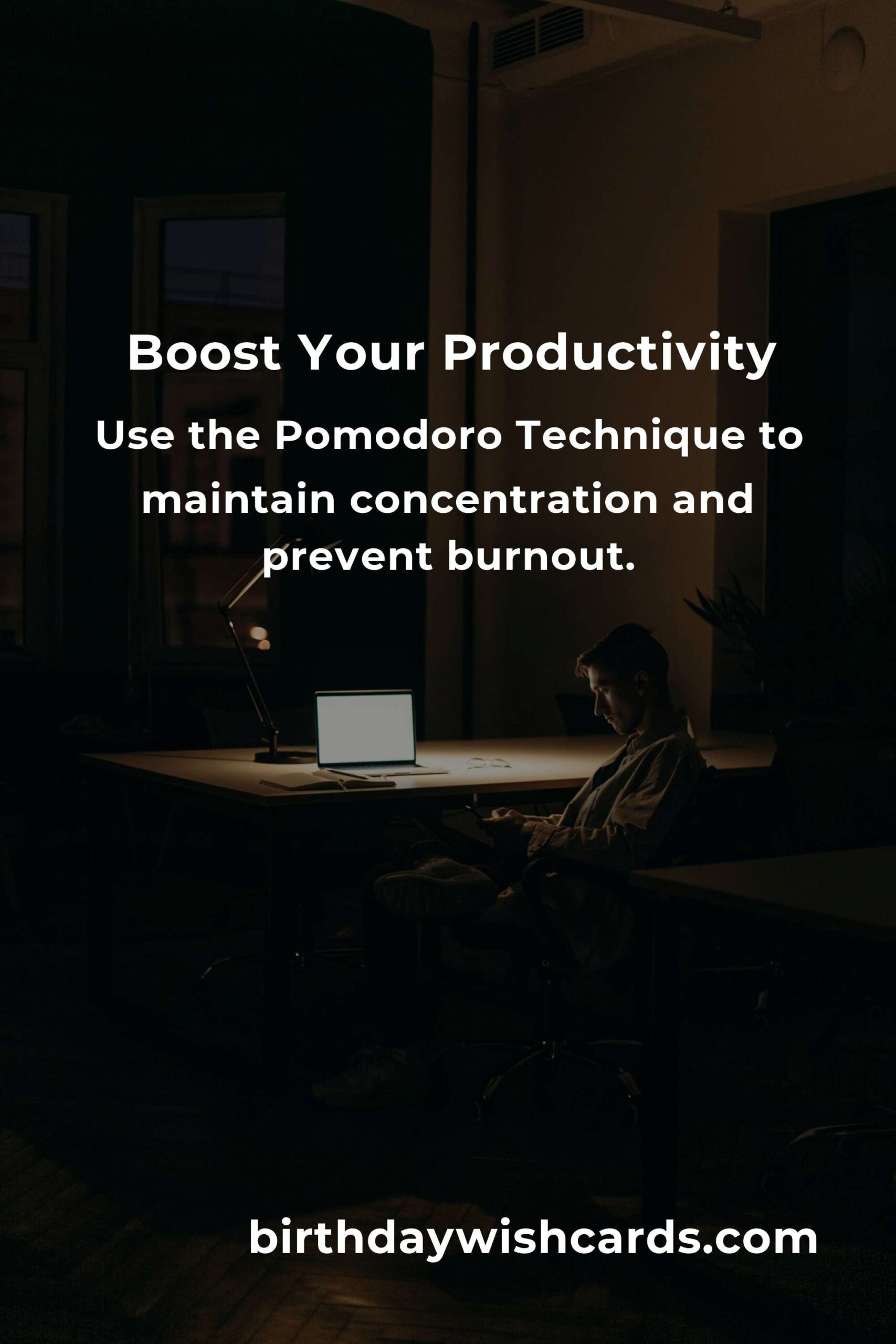 Boost Your Productivity

Use the Pomodoro Technique to maintain concentration and prevent burnout.

birthdaywishcards.com